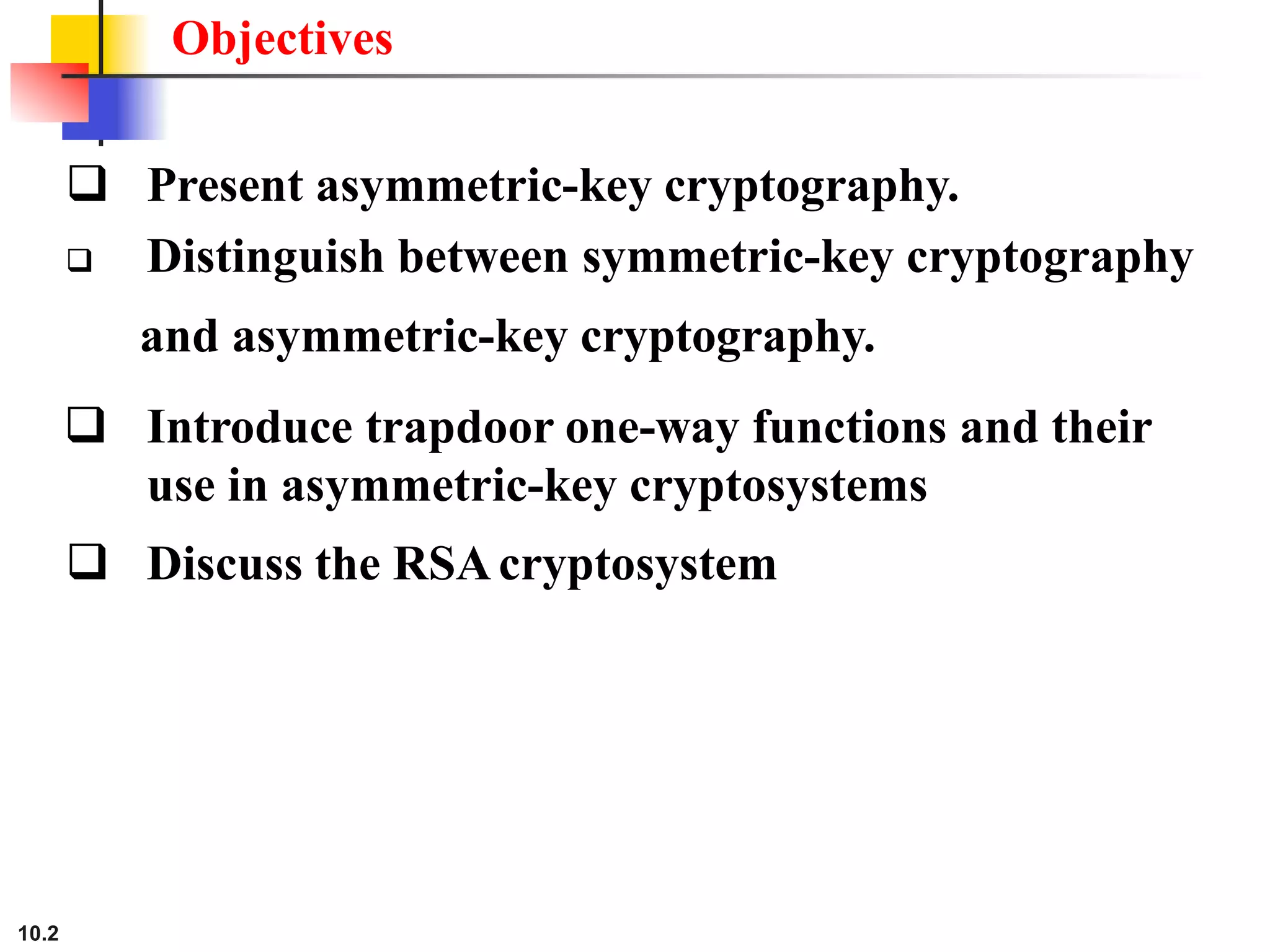 Objectives

❑ Present asymmetric-key cryptography.

❑ Distinguish between symmetric-key cryptography and asymmetric-key cryptography.

❑ Introduce trapdoor one-way functions and their use in asymmetric-key cryptosystems

❑ Discuss the RSA cryptosystem

10.2